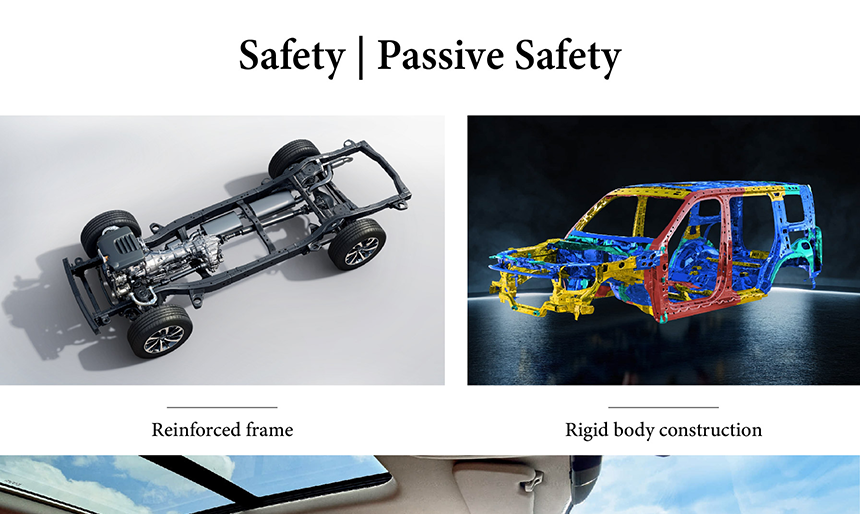 Safety | Passive Safety

Reinforced frame

Rigid body construction